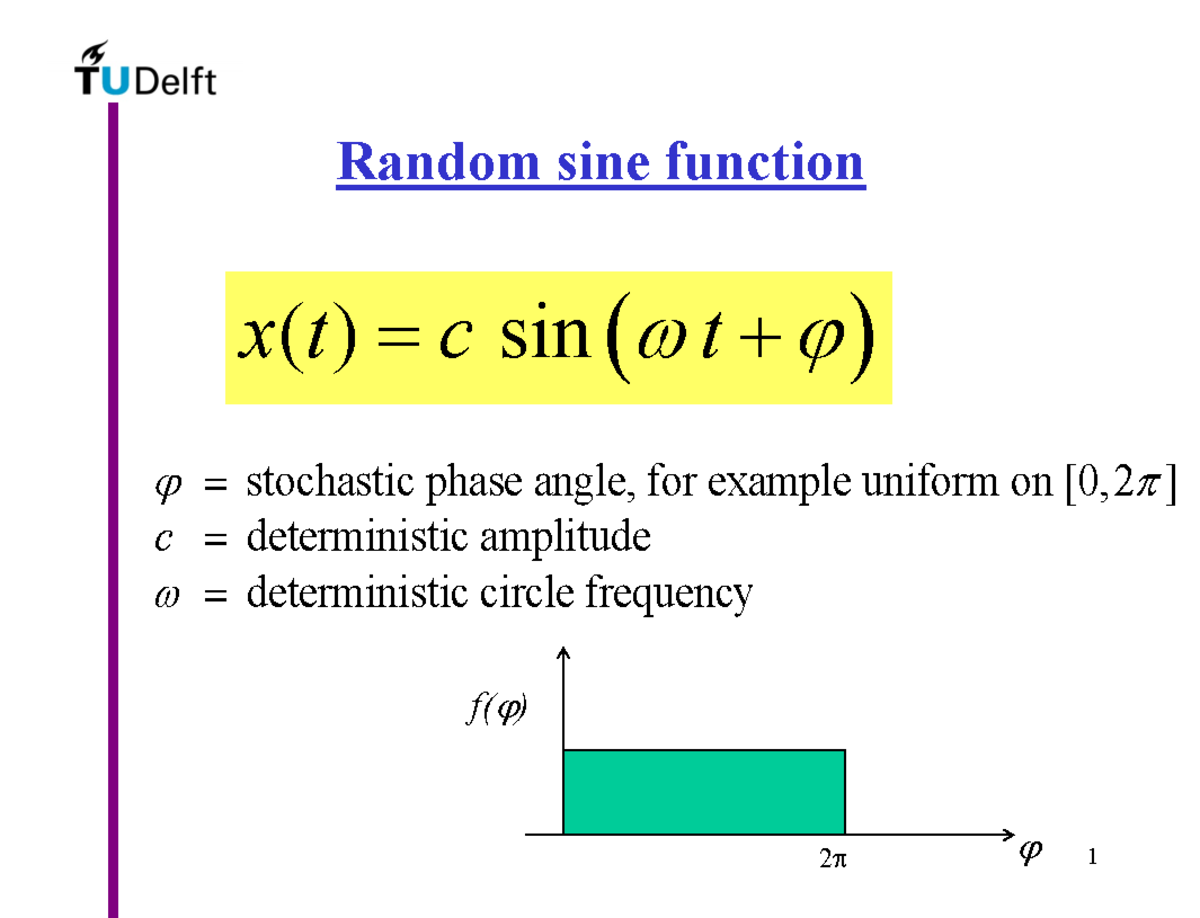 TUDelft

Random sine function

$x(t) = c \sin(\omega t + \varphi)$

$\varphi$ = stochastic phase angle, for example uniform on $[0, 2\pi]$
$c$ = deterministic amplitude
$\omega$ = deterministic circle frequency

$f(\varphi)$

$2\pi$

$\varphi$

1